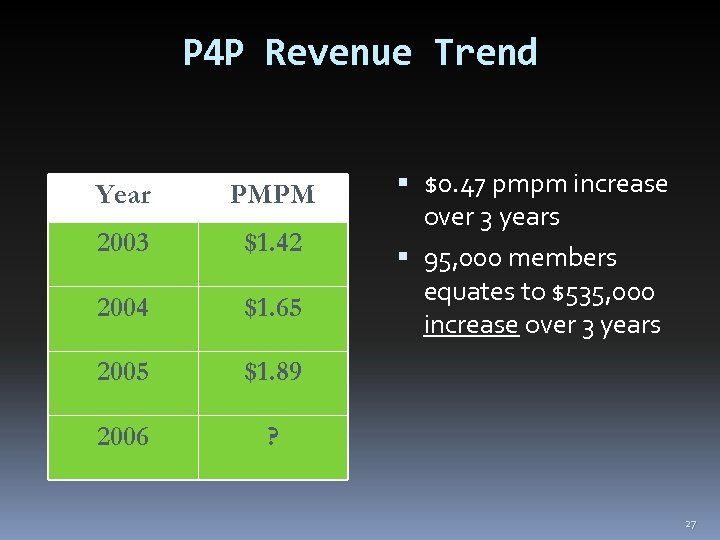 P4P Revenue Trend

| Year | PMPM |
|---|---|
| 2003 | \$1.42 |
| 2004 | \$1.65 |
| 2005 | \$1.89 |
| 2006 | ? |

▪ \$0.47 pmpm increase over 3 years

▪ 95,000 members equates to \$535,000 increase over 3 years

27